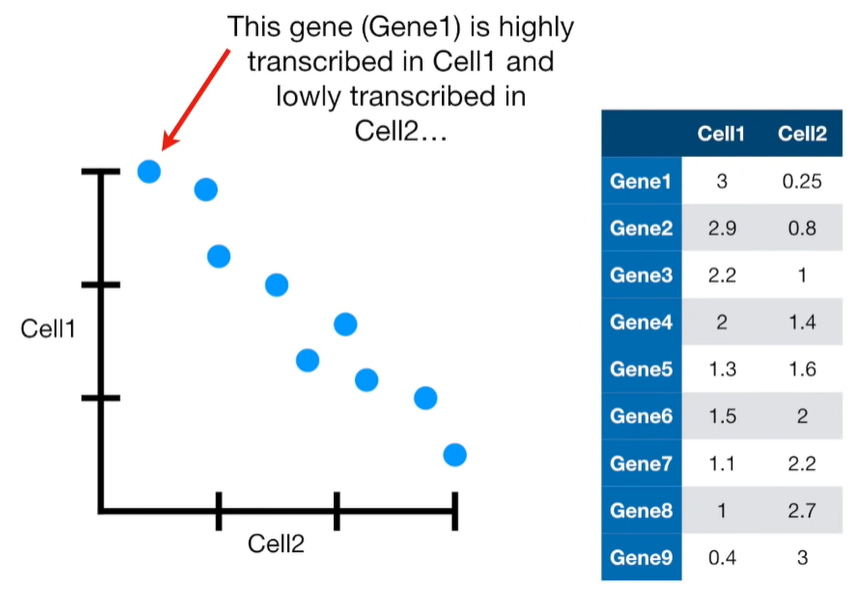 This gene (Gene1) is highly transcribed in Cell1 and lowly transcribed in Cell2…

Cell1

Cell2

| | Cell1 | Cell2 |
|---|---|---|
| Gene1 | 3 | 0.25 |
| Gene2 | 2.9 | 0.8 |
| Gene3 | 2.2 | 1 |
| Gene4 | 2 | 1.4 |
| Gene5 | 1.3 | 1.6 |
| Gene6 | 1.5 | 2 |
| Gene7 | 1.1 | 2.2 |
| Gene8 | 1 | 2.7 |
| Gene9 | 0.4 | 3 |